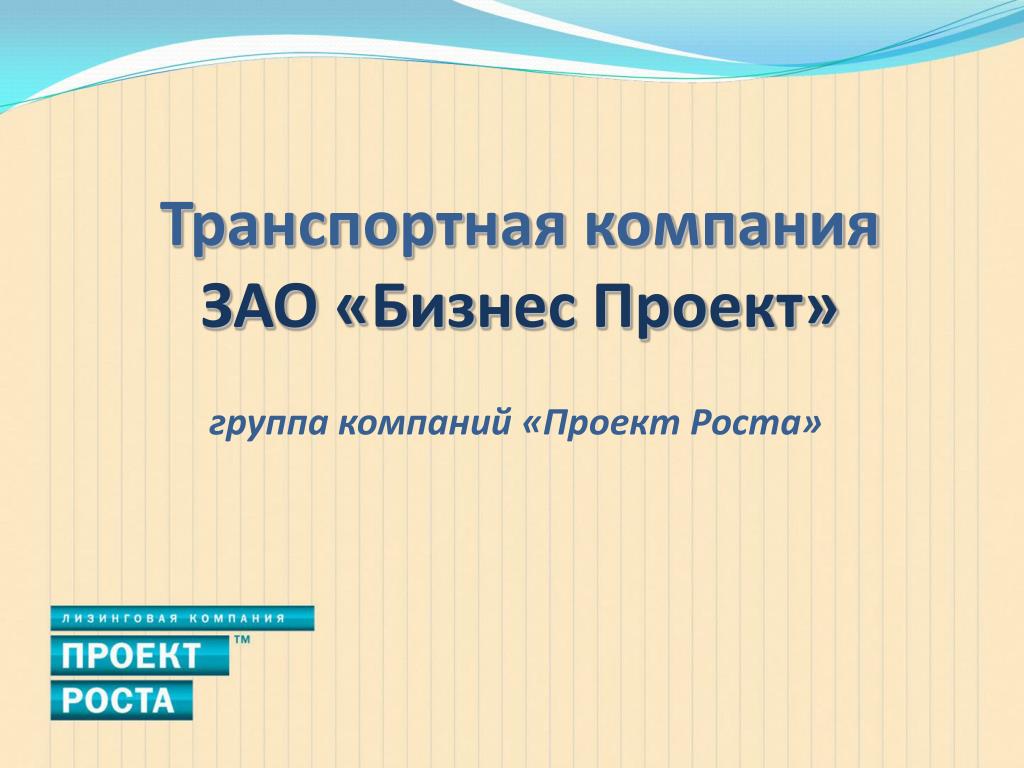 Транспортная компания
ЗАО «Бизнес Проект»

группа компаний «Проект Роста»

ЛИЗИНГОВАЯ КОМПАНИЯ
ПРОЕКТ ™
РОСТА